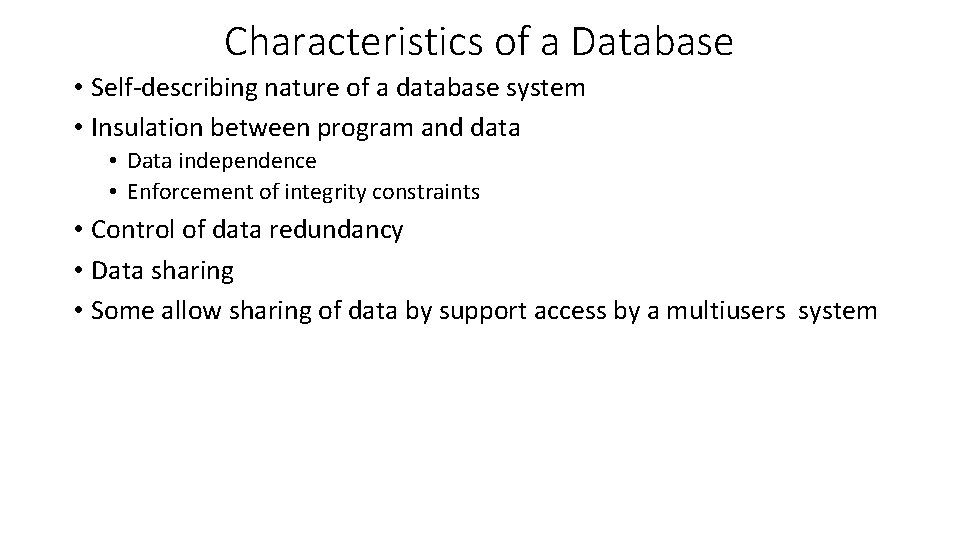 Characteristics of a Database

• Self-describing nature of a database system
• Insulation between program and data
• Data independence
• Enforcement of integrity constraints
• Control of data redundancy
• Data sharing
• Some allow sharing of data by support access by a multiusers system